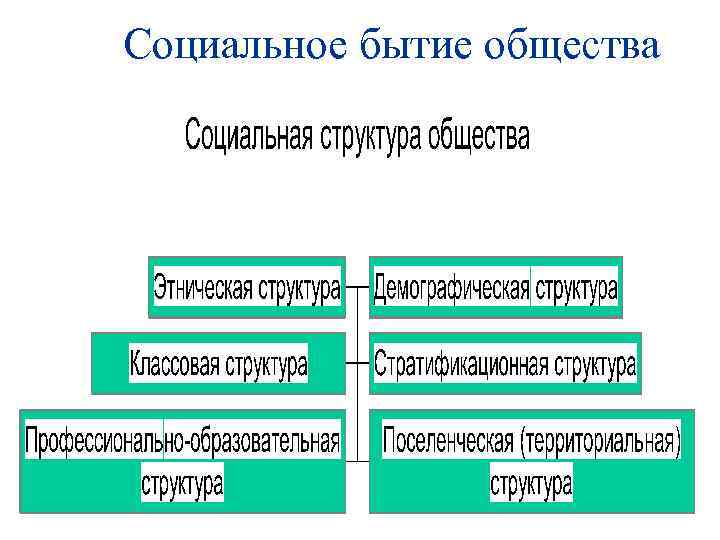 Социальное бытие общества

Социальная структура общества

Этническая структура

Демографическая структура

Классовая структура

Стратификационная структура

Профессионально-образовательная структура

Поселенческая (территориальная) структура